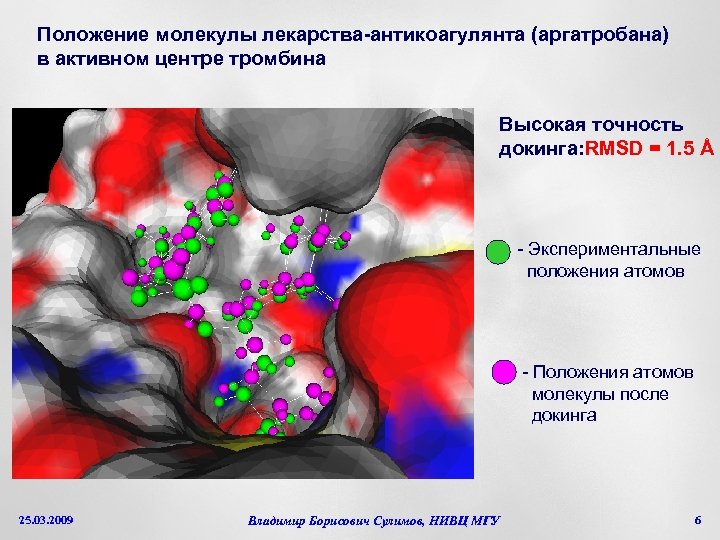 Положение молекулы лекарства-антикоагулянта (аргатробана) в активном центре тромбина

Высокая точность докинга:RMSD = 1.5 Å

- Экспериментальные положения атомов

- Положения атомов молекулы после докинга

25.03.2009

Владимир Борисович Сулимов, НИВЦ МГУ

6